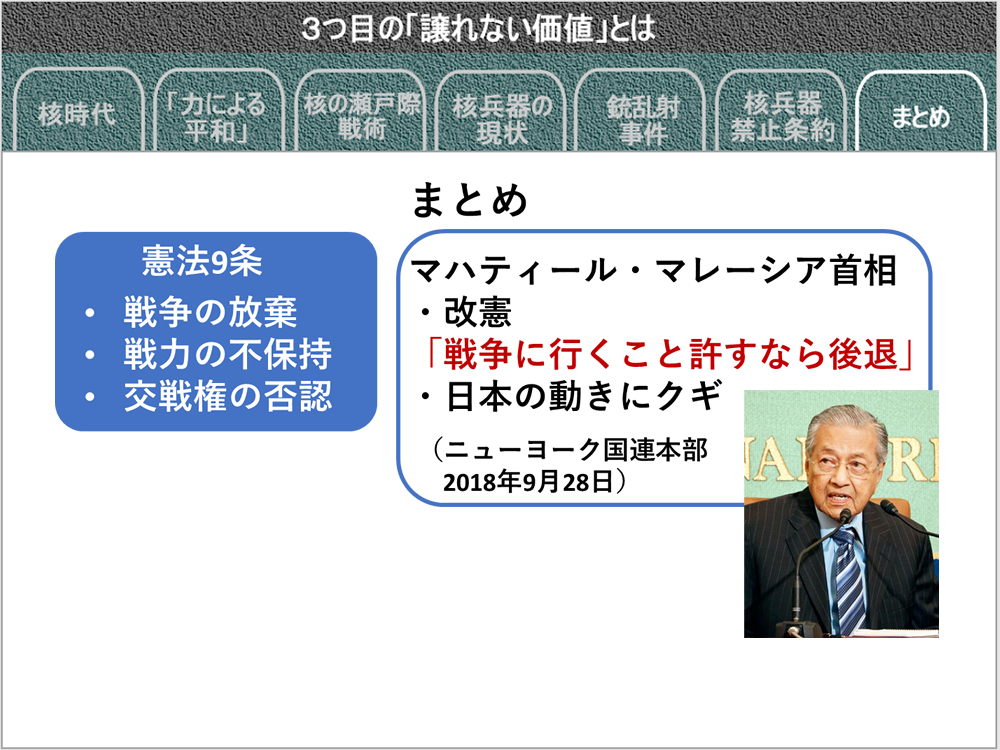 3つ目の「譲れない価値」とは

核時代

「力による平和」

核の瀬戸際戦術

核兵器の現状

銃乱射事件

核兵器禁止条約

まとめ

まとめ

憲法9条
• 戦争の放棄
• 戦力の不保持
• 交戦権の否認

マハティール・マレーシア首相
・改憲
「戦争に行くこと許すなら後退」
・日本の動きにクギ
（ニューヨーク国連本部 2018年9月28日）